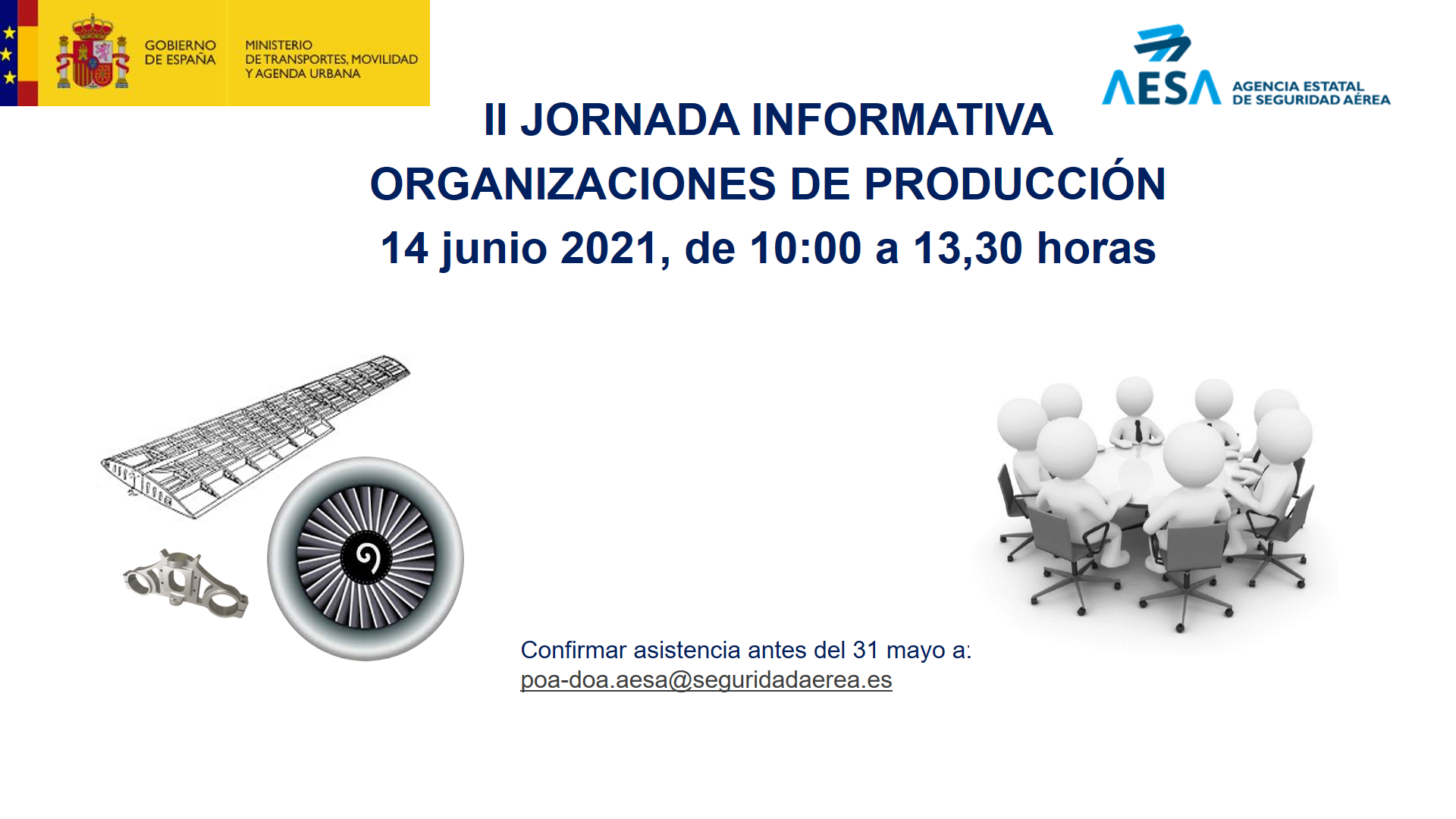 GOBIERNO DE ESPAÑA

MINISTERIO DE TRANSPORTES, MOVILIDAD Y AGENDA URBANA

AESA AGENCIA ESTATAL DE SEGURIDAD AÉREA

II JORNADA INFORMATIVA
ORGANIZACIONES DE PRODUCCIÓN
14 junio 2021, de 10:00 a 13,30 horas

Confirmar asistencia antes del 31 mayo a:
poa-doa.aesa@seguridadaerea.es